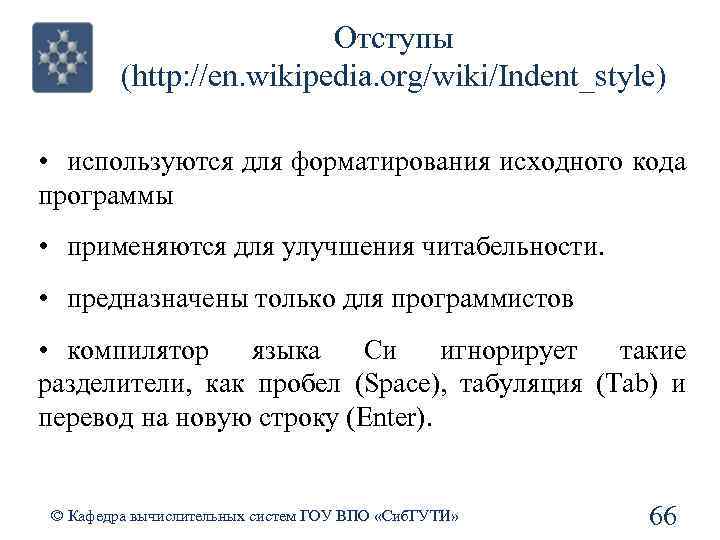 Отступы
(http://en.wikipedia.org/wiki/Indent_style)

• используются для форматирования исходного кода программы

• применяются для улучшения читабельности.

• предназначены только для программистов

• компилятор языка Си игнорирует такие разделители, как пробел (Space), табуляция (Tab) и перевод на новую строку (Enter).

© Кафедра вычислительных систем ГОУ ВПО «СибГУТИ»

66